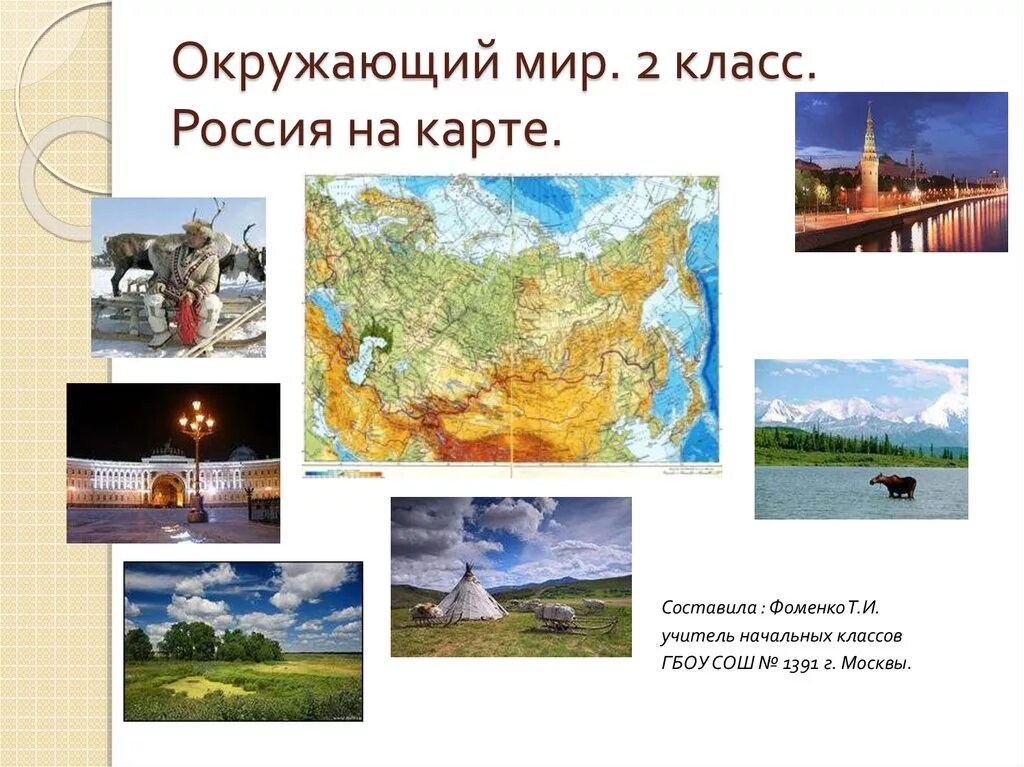 Окружающий мир. 2 класс.
Россия на карте.

Составила : Фоменко Т.И.
учитель начальных классов
ГБОУ СОШ № 1391 г. Москвы.